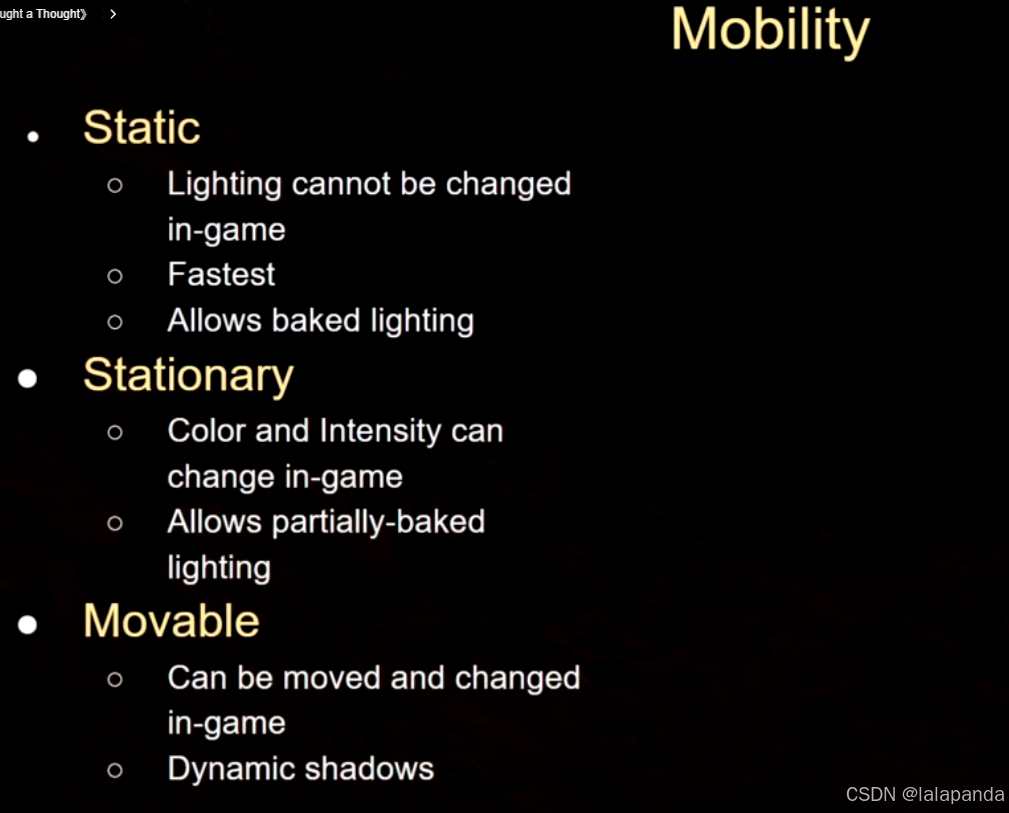 ught a Thought) >

Mobility

- Static
  - Lighting cannot be changed in-game
  - Fastest
  - Allows baked lighting
- Stationary
  - Color and Intensity can change in-game
  - Allows partially-baked lighting
- Movable
  - Can be moved and changed in-game
  - Dynamic shadows

CSDN @lalapanda